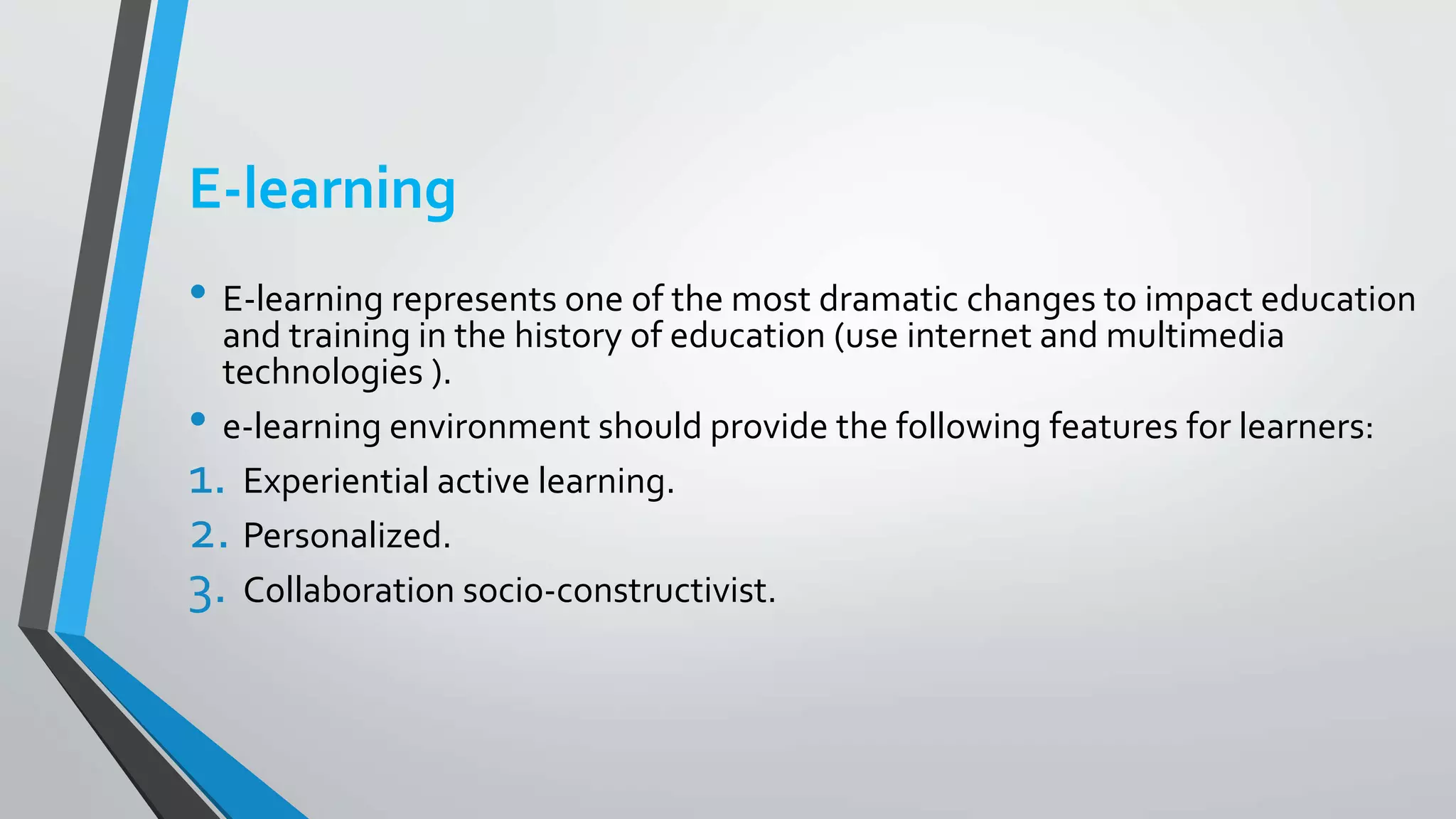 E-learning

• E-learning represents one of the most dramatic changes to impact education and training in the history of education (use internet and multimedia technologies ).

• e-learning environment should provide the following features for learners:

1. Experiential active learning.
2. Personalized.
3. Collaboration socio-constructivist.